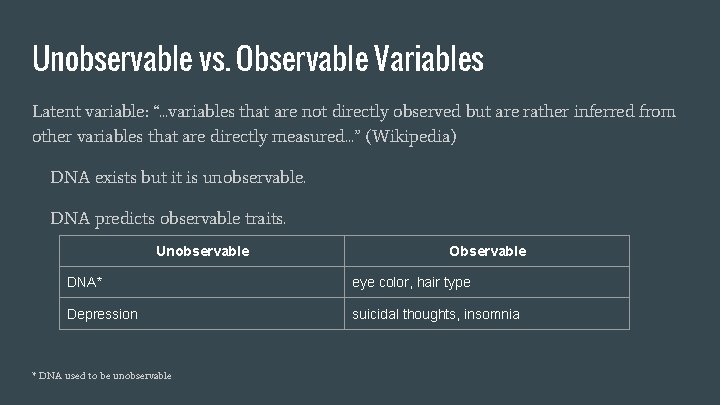 Unobservable vs. Observable Variables

Latent variable: “...variables that are not directly observed but are rather inferred from other variables that are directly measured...” (Wikipedia)

DNA exists but it is unobservable.

DNA predicts observable traits.

| Unobservable | Observable |
|---|---|
| DNA* | eye color, hair type |
| Depression | suicidal thoughts, insomnia |

* DNA used to be unobservable